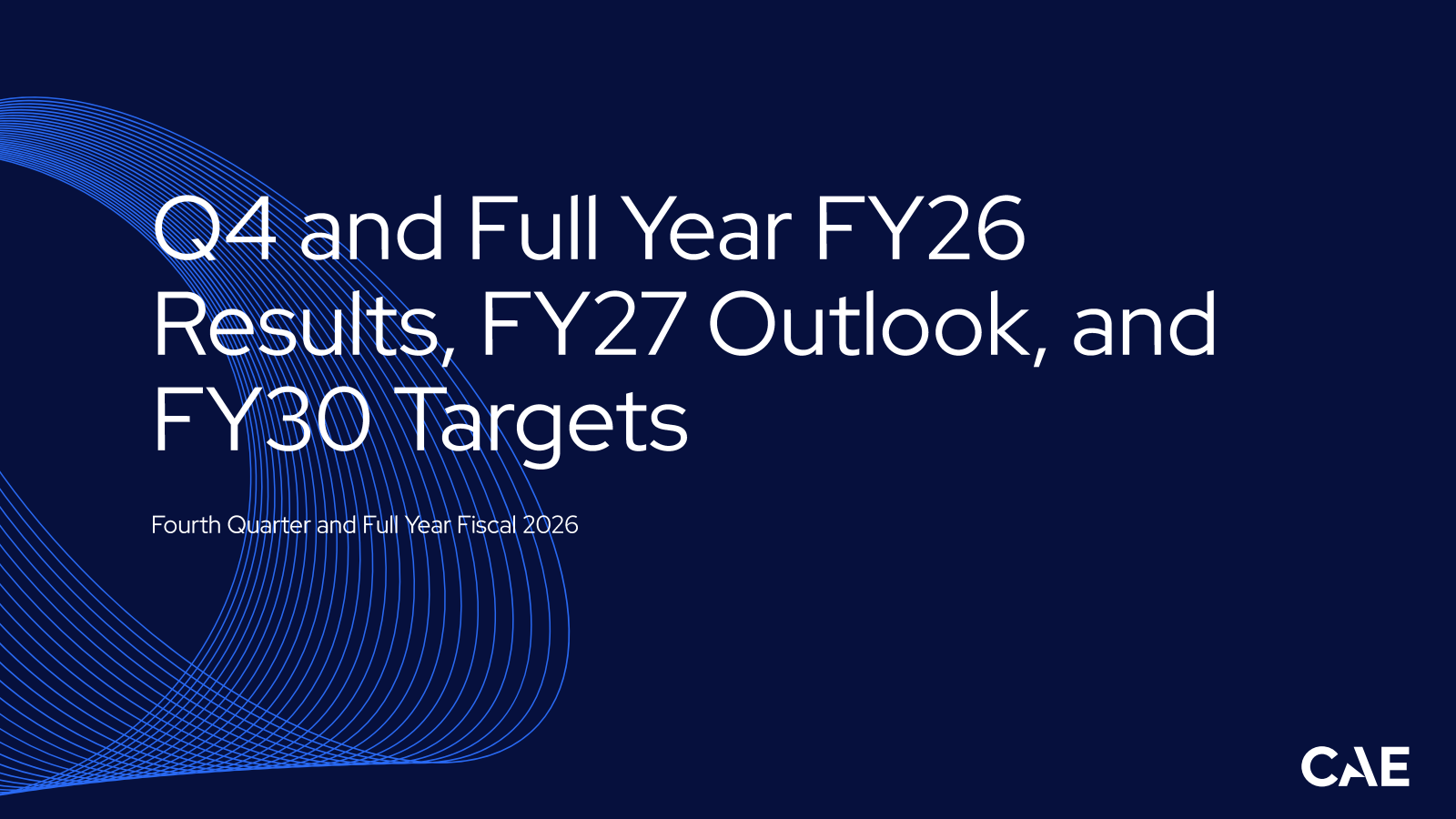 Q4 and Full Year FY26 Results, FY27 Outlook, and FY30 Targets

Fourth Quarter and Full Year Fiscal 2026

CAE